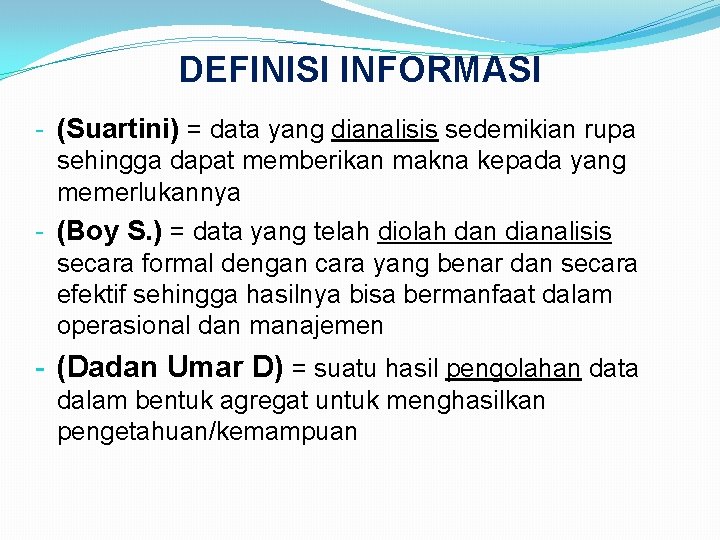 DEFINISI INFORMASI

- (Suartini) = data yang dianalisis sedemikian rupa sehingga dapat memberikan makna kepada yang memerlukannya
- (Boy S.) = data yang telah diolah dan dianalisis secara formal dengan cara yang benar dan secara efektif sehingga hasilnya bisa bermanfaat dalam operasional dan manajemen
- (Dadan Umar D) = suatu hasil pengolahan data dalam bentuk agregat untuk menghasilkan pengetahuan/kemampuan